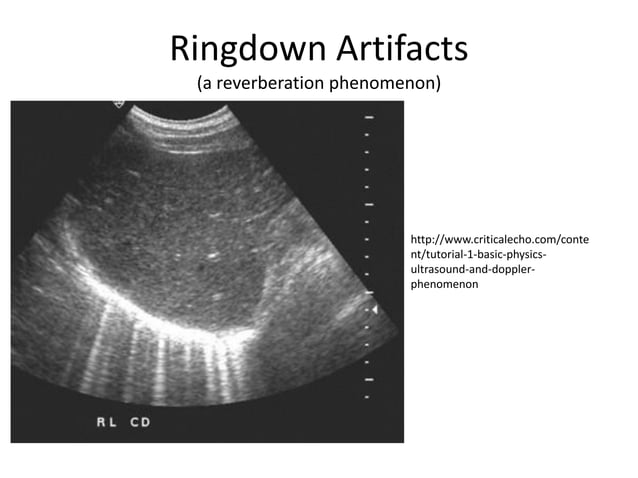 Ringdown Artifacts
(a reverberation phenomenon)

RL CD

http://www.criticalecho.com/content/tutorial-1-basic-physics-ultrasound-and-doppler-phenomenon